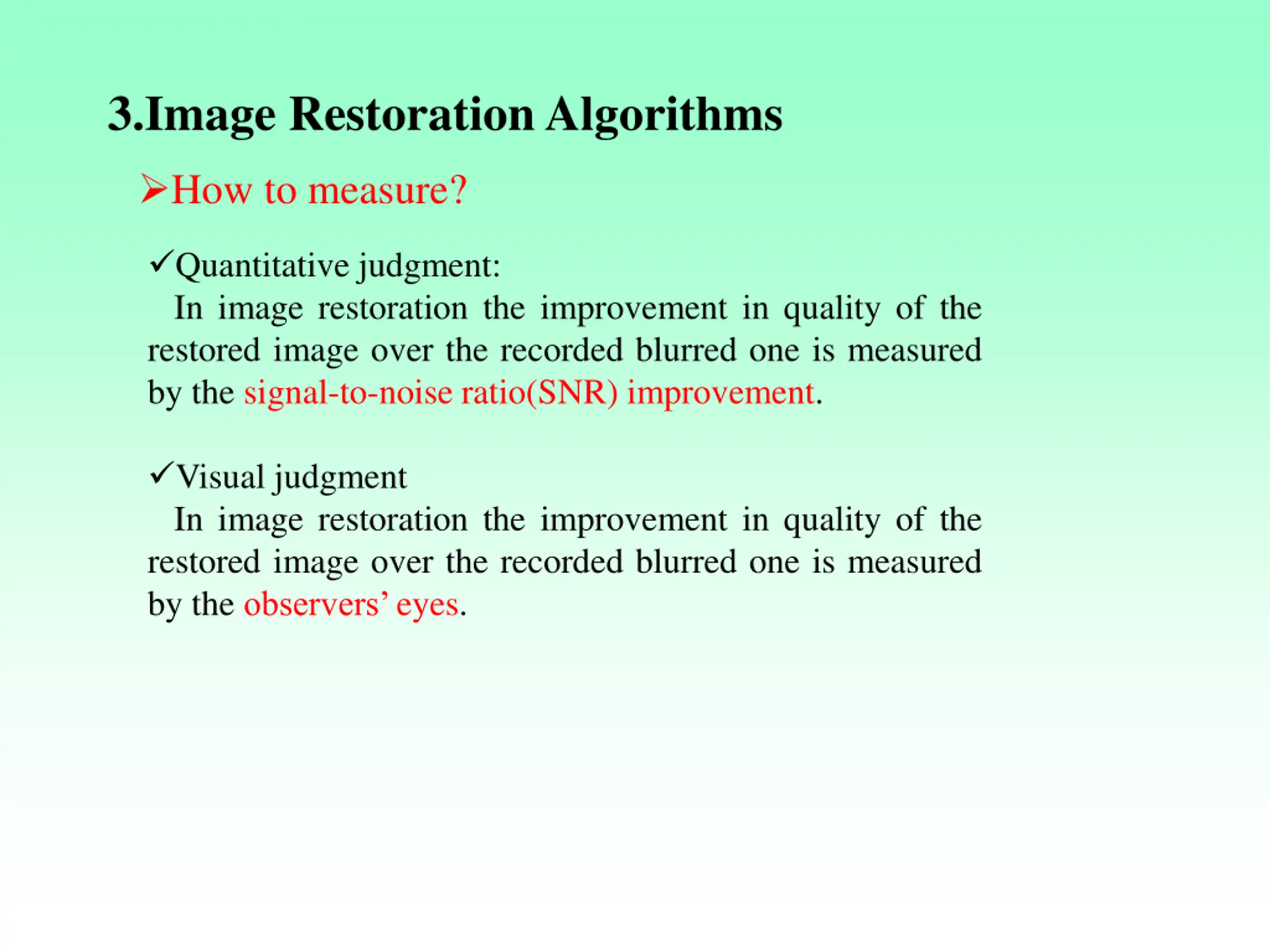 3.Image Restoration Algorithms

➢How to measure?

✓Quantitative judgment:
In image restoration the improvement in quality of the restored image over the recorded blurred one is measured by the signal-to-noise ratio(SNR) improvement.

✓Visual judgment
In image restoration the improvement in quality of the restored image over the recorded blurred one is measured by the observers’ eyes.